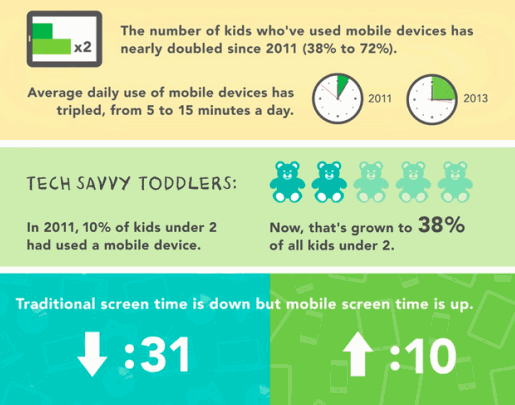 x2

The number of kids who've used mobile devices has nearly doubled since 2011 (38% to 72%).

Average daily use of mobile devices has tripled, from 5 to 15 minutes a day.

2011

2013

TECH SAVVY TODDLERS:

In 2011, 10% of kids under 2 had used a mobile device.

Now, that's grown to 38% of all kids under 2.

Traditional screen time is down but mobile screen time is up.

:31

:10